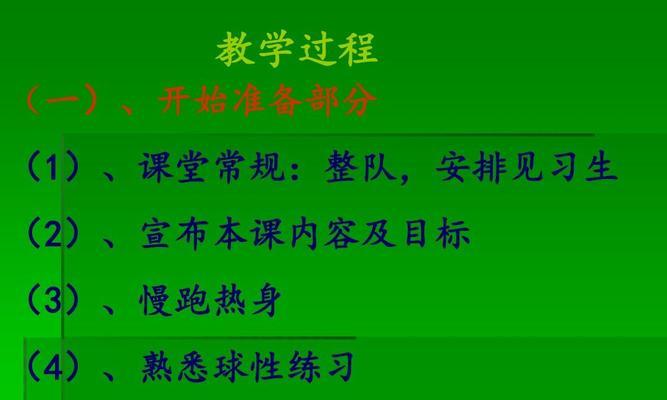 教学过程

（一）、开始准备部分

（1）、课堂常规：整队，安排见习生

（2）、宣布本课内容及目标

（3）、慢跑热身

（4）、熟悉球性练习